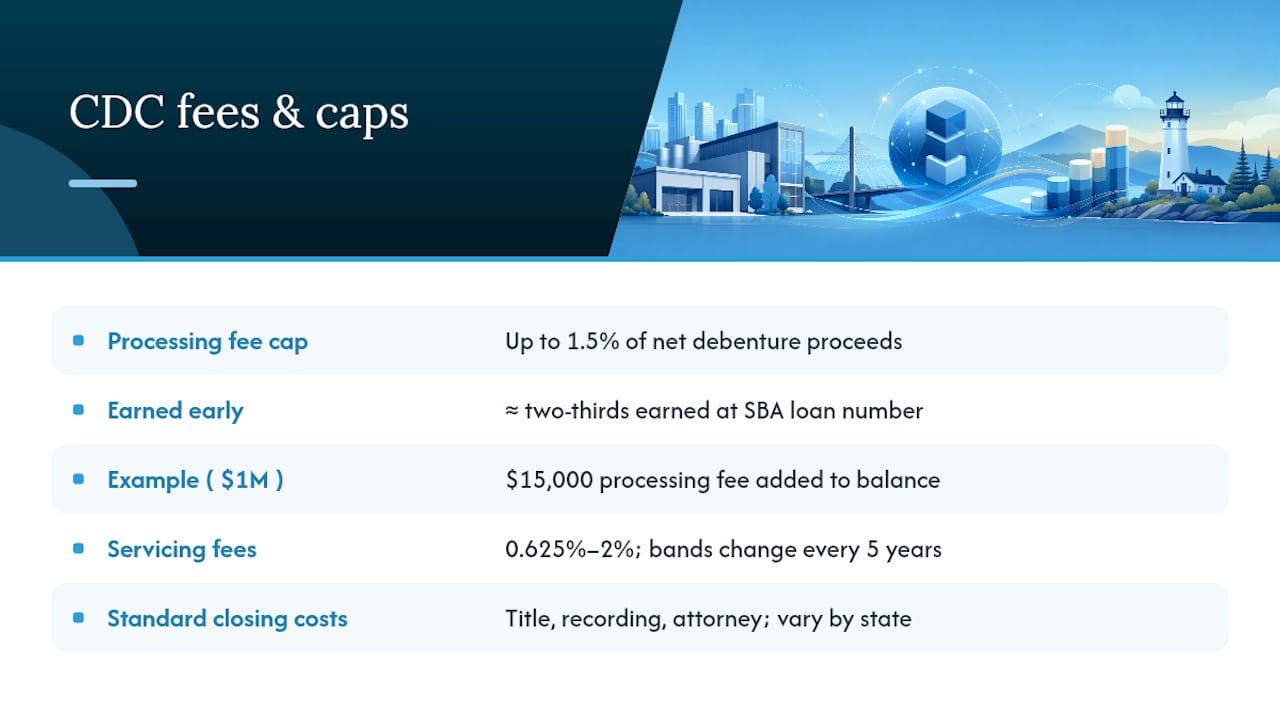 CDC fees & caps

| | |
|---|---|
| Processing fee cap | Up to 1.5% of net debenture proceeds |
| Earned early | ≈ two-thirds earned at SBA loan number |
| Example ( \$1M ) | \$15,000 processing fee added to balance |
| Servicing fees | 0.625%–2%; bands change every 5 years |
| Standard closing costs | Title, recording, attorney; vary by state |